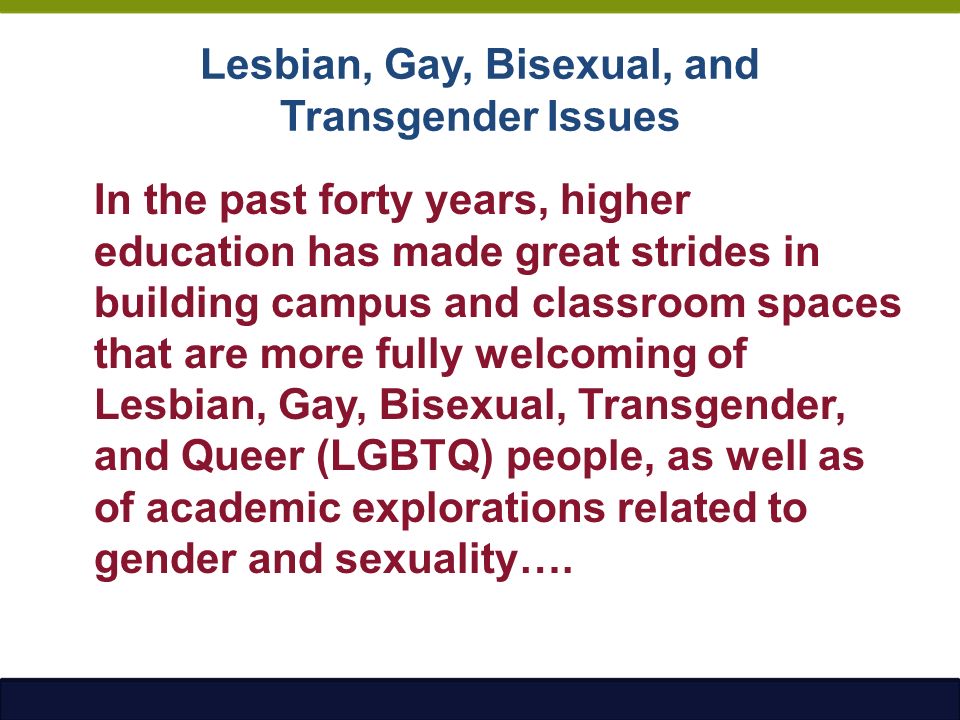 Lesbian, Gay, Bisexual, and Transgender Issues

In the past forty years, higher education has made great strides in building campus and classroom spaces that are more fully welcoming of Lesbian, Gay, Bisexual, Transgender, and Queer (LGBTQ) people, as well as of academic explorations related to gender and sexuality….